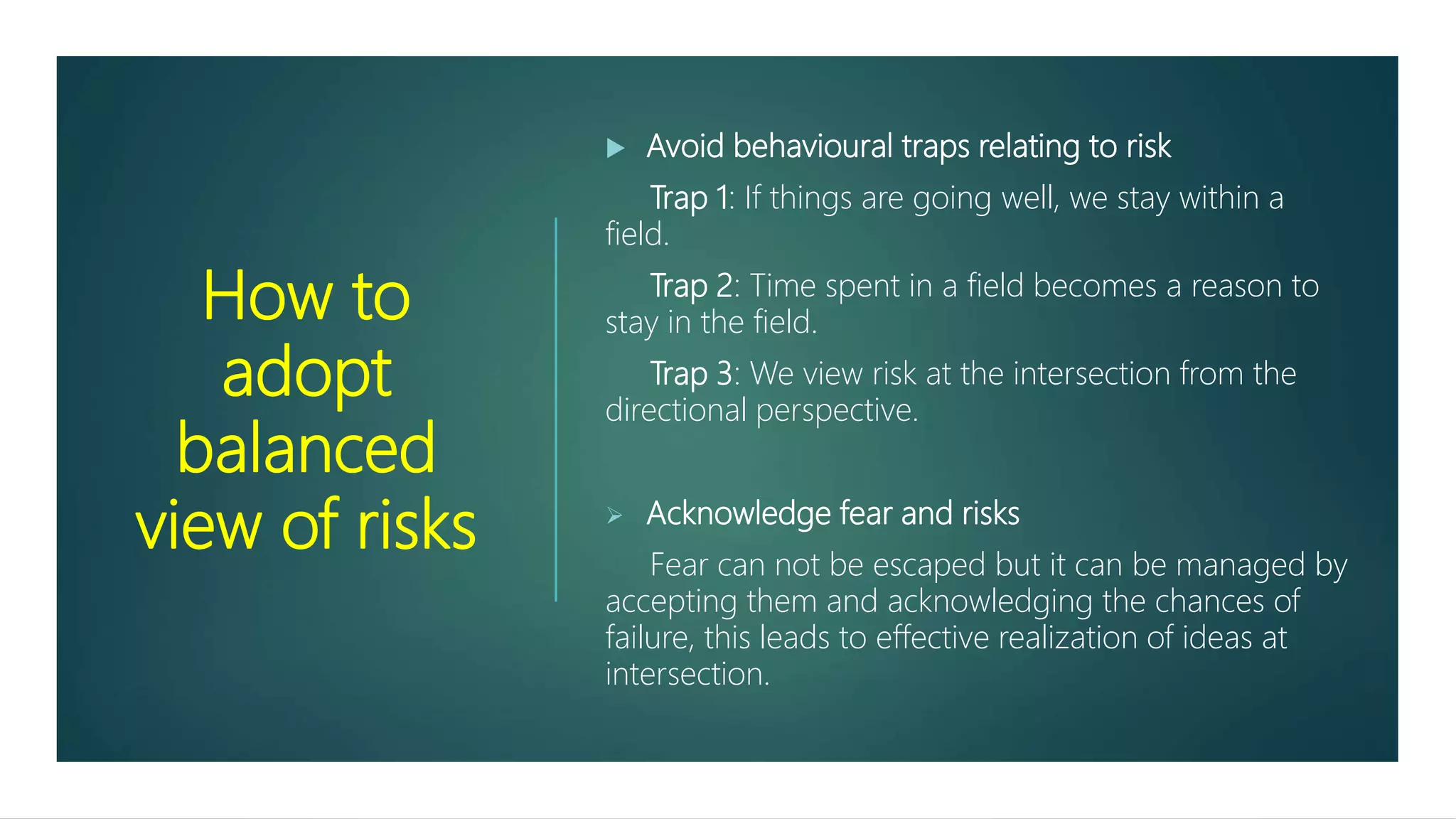 How to adopt balanced view of risks

Avoid behavioural traps relating to risk

Trap 1: If things are going well, we stay within a field.

Trap 2: Time spent in a field becomes a reason to stay in the field.

Trap 3: We view risk at the intersection from the directional perspective.

Acknowledge fear and risks

Fear can not be escaped but it can be managed by accepting them and acknowledging the chances of failure, this leads to effective realization of ideas at intersection.